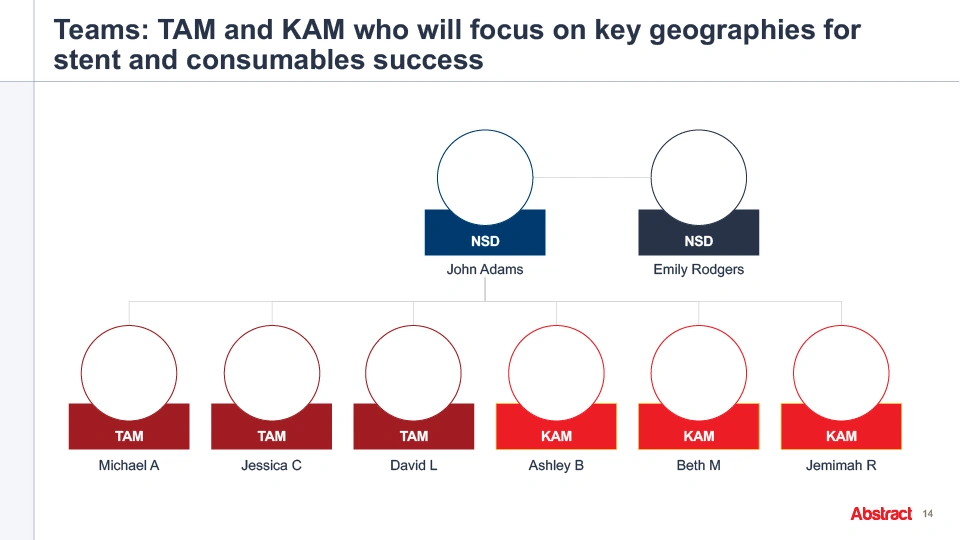 Teams: TAM and KAM who will focus on key geographies for stent and consumables success

NSD
John Adams

NSD
Emily Rodgers

TAM
Michael A

TAM
Jessica C

TAM
David L

KAM
Ashley B

KAM
Beth M

KAM
Jemimah R

Abstract 14